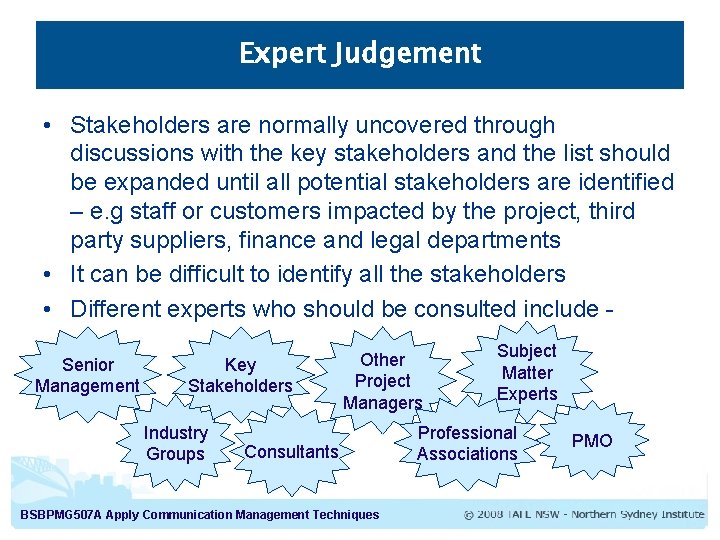 Expert Judgement

• Stakeholders are normally uncovered through discussions with the key stakeholders and the list should be expanded until all potential stakeholders are identified – e.g staff or customers impacted by the project, third party suppliers, finance and legal departments

• It can be difficult to identify all the stakeholders

• Different experts who should be consulted include -

Senior Management

Key Stakeholders

Other Project Managers

Subject Matter Experts

Industry Groups

Consultants

Professional Associations

PMO

BSBPMG507A Apply Communication Management Techniques

© 2008 TAFE NSW - Northern Sydney Institute